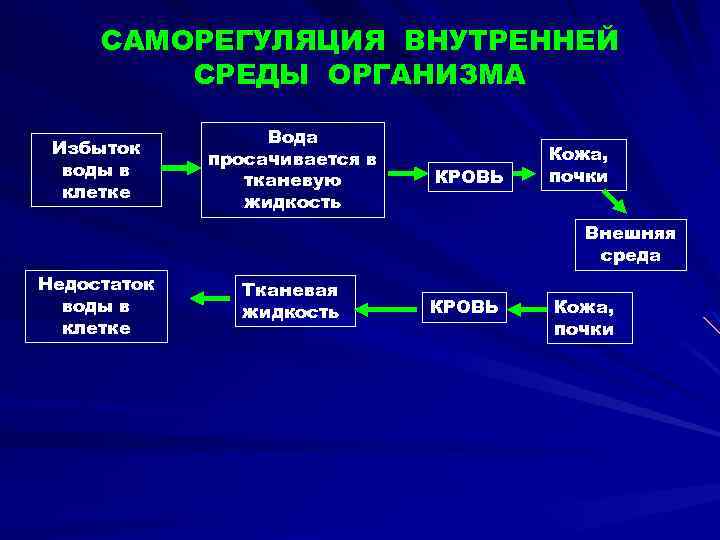 САМОРЕГУЛЯЦИЯ ВНУТРЕННЕЙ СРЕДЫ ОРГАНИЗМА

Избыток воды в клетке

Вода просачивается в тканевую жидкость

КРОВЬ

Кожа, почки

Внешняя среда

Недостаток воды в клетке

Тканевая жидкость

КРОВЬ

Кожа, почки